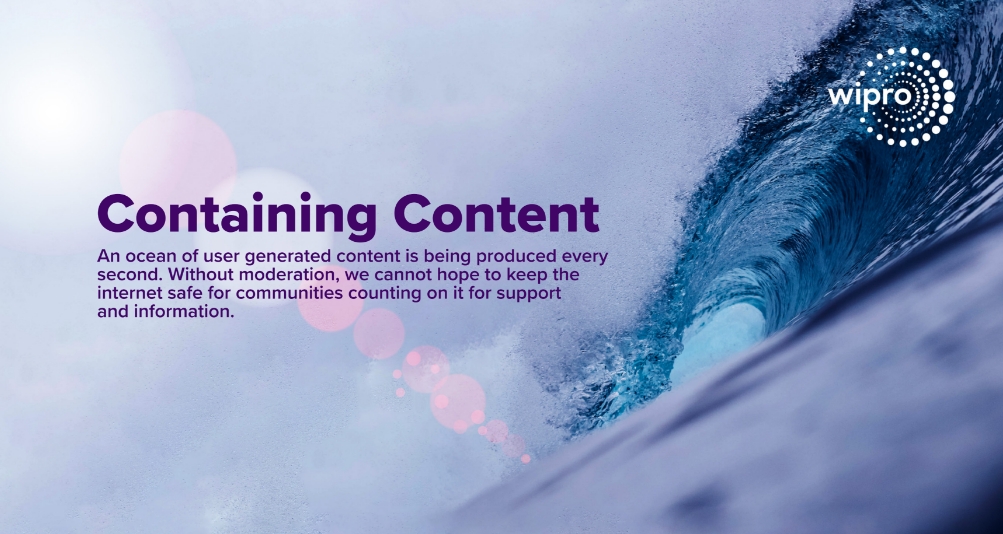 wipro

Containing Content

An ocean of user generated content is being produced every second. Without moderation, we cannot hope to keep the internet safe for communities counting on it for support and information.